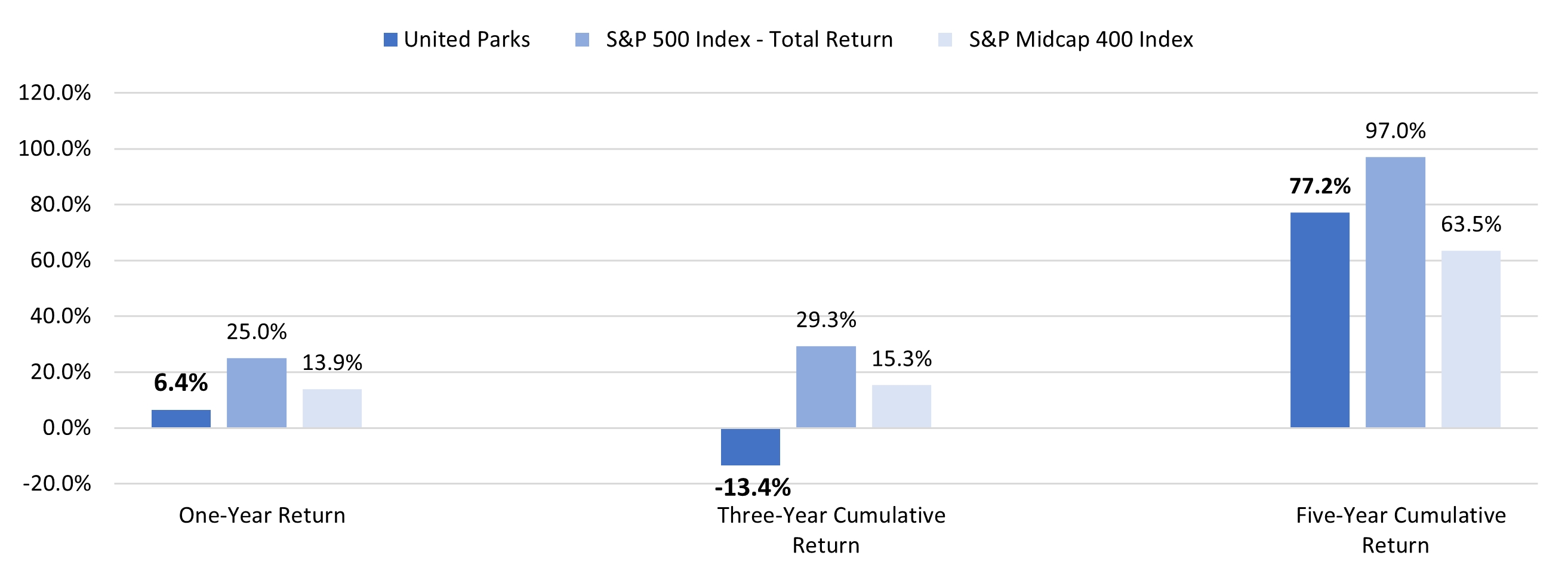 United Parks
S&P 500 Index - Total Return
S&P Midcap 400 Index

120.0%
100.0%
80.0%
60.0%
40.0%
20.0%
0.0%
-20.0%

6.4%
25.0%
13.9%
-13.4%
29.3%
15.3%
77.2%
97.0%
63.5%

One-Year Return
Three-Year Cumulative Return
Five-Year Cumulative Return